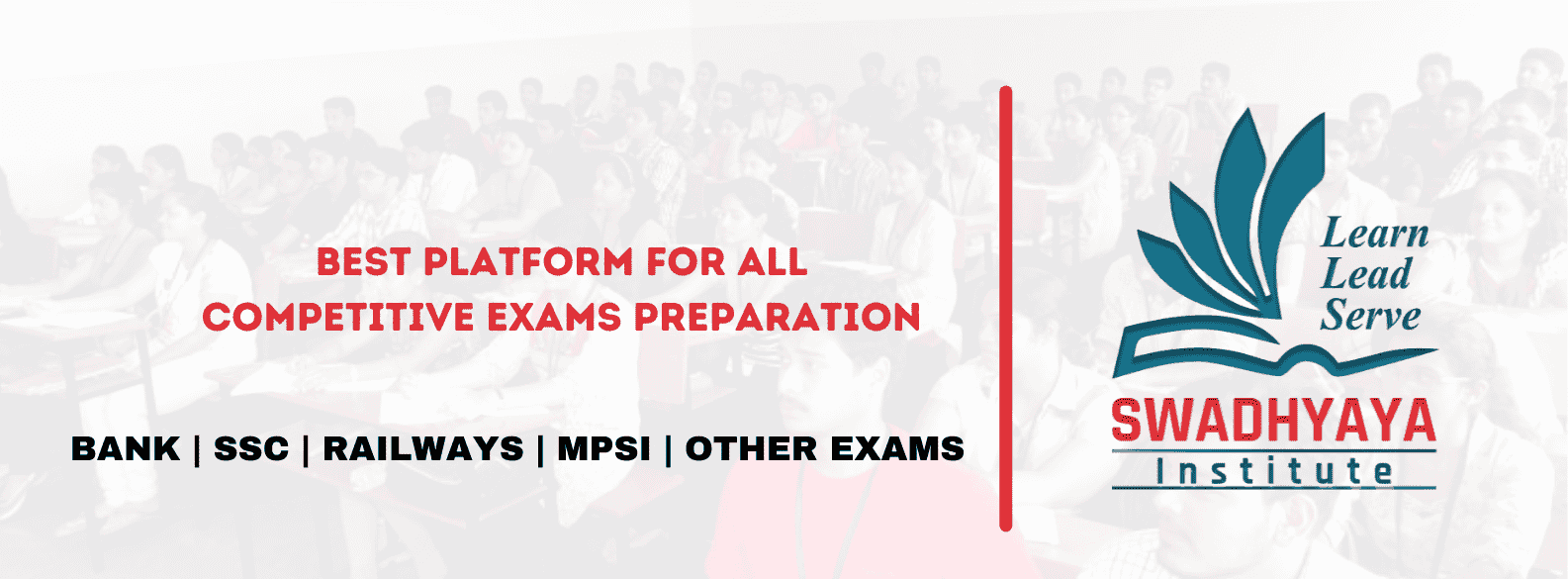 BEST PLATFORM FOR ALL COMPETITIVE EXAMS PREPARATION

BANK | SSC | RAILWAYS | MPSI | OTHER EXAMS

Learn
Lead
Serve

SWADHYAYA
Institute